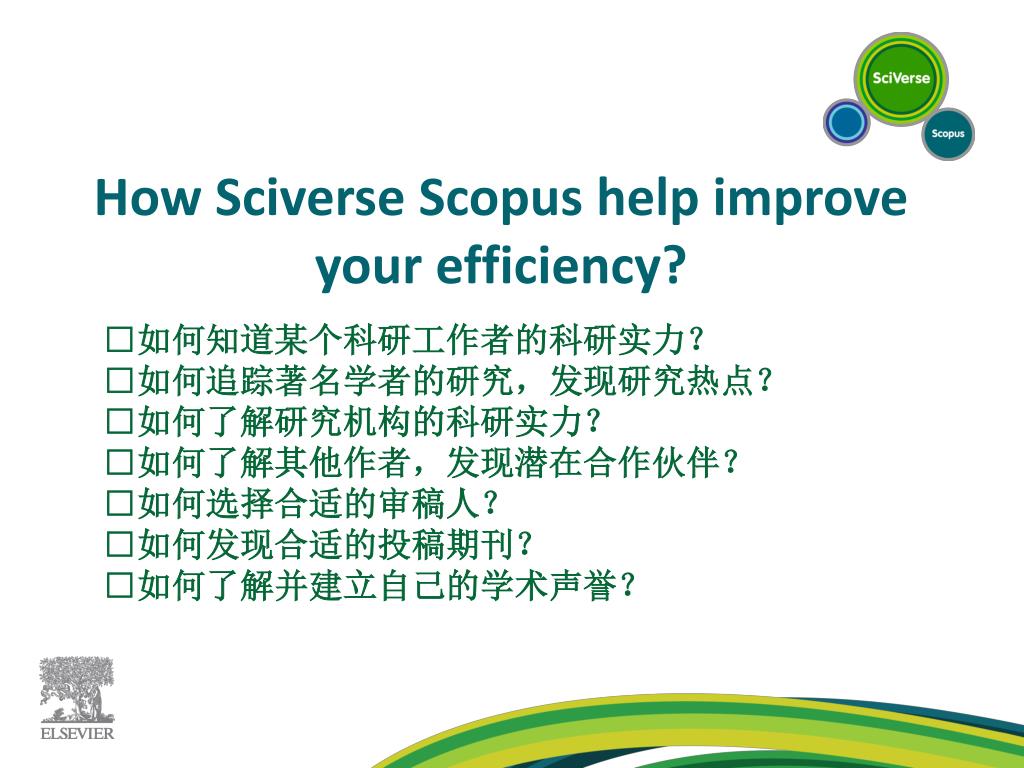 SciVerse

Scopus

How Sciverse Scopus help improve your efficiency?

□如何知道某个科研工作者的科研实力?
□如何追踪著名学者的研究，发现研究热点?
□如何了解研究机构的科研实力?
□如何了解其他作者，发现潜在合作伙伴？
□如何选择合适的审稿人？
□如何发现合适的投稿期刊?
□如何了解并建立自己的学术声誉？

ELSEVIER